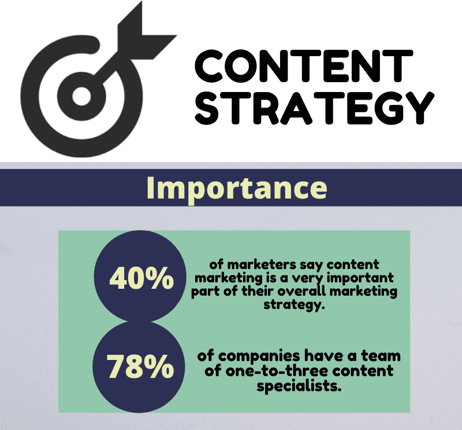 CONTENT STRATEGY

Importance

40%

of marketers say content marketing is a very important part of their overall marketing strategy.

78%

of companies have a team of one-to-three content specialists.